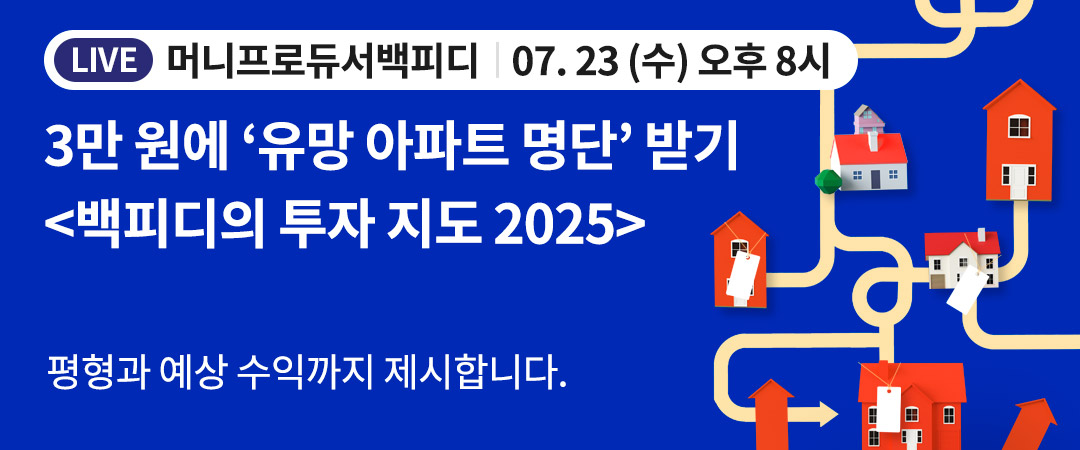 LIVE 머니프로듀서백피디 | 07. 23 (수) 오후 8시

3만 원에 ‘유망 아파트 명단’ 받기
<백피디의 투자 지도 2025>

평형과 예상 수익까지 제시합니다.